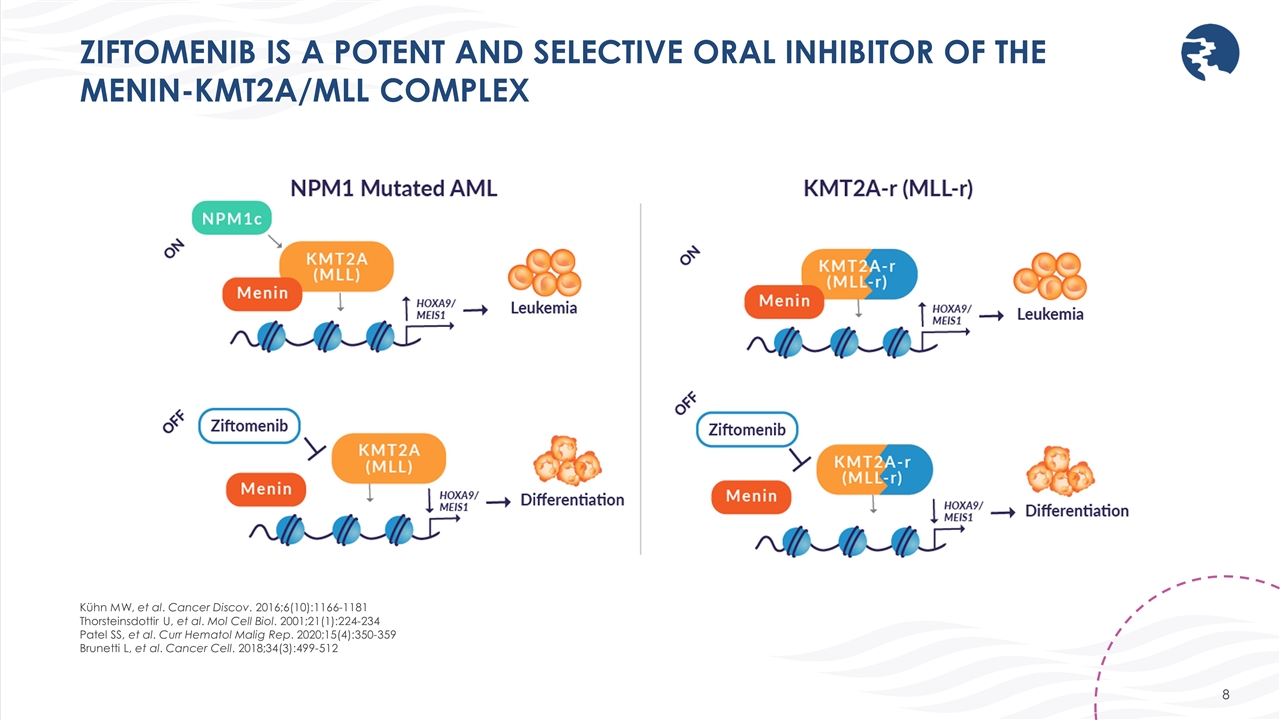 ZIFTOMENIB IS A POTENT AND SELECTIVE ORAL INHIBITOR OF THE MENIN-KMT2A/MLL COMPLEX

NPM1 Mutated AML

ON

NPM1c

KMT2A (MLL)

Menin

HOXA9/ MEIS1

Leukemia

OFF

Ziftomenib

KMT2A (MLL)

Menin

HOXA9/ MEIS1

Differentiation

KMT2A-r (MLL-r)

ON

KMT2A-r (MLL-r)

Menin

HOXA9/ MEIS1

Leukemia

OFF

Ziftomenib

KMT2A-r (MLL-r)

Menin

HOXA9/ MEIS1

Differentiation

Kühn MW, et al. Cancer Discov. 2016;6(10):1166-1181
Thorsteinsdottir U, et al. Mol Cell Biol. 2001;21(1):224-234
Patel SS, et al. Curr Hematol Malig Rep. 2020;15(4):350-359
Brunetti L, et al. Cancer Cell. 2018;34(3):499-512

8